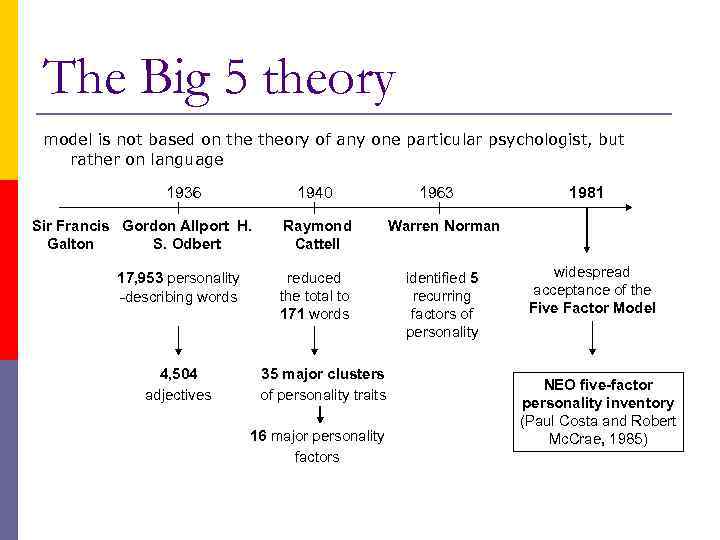 The Big 5 theory

model is not based on the theory of any one particular psychologist, but rather on language

1936

1940

1963

1981

Sir Francis Galton

Gordon Allport H. S. Odbert

Raymond Cattell

Warren Norman

17,953 personality -describing words

4,504 adjectives

reduced the total to 171 words

35 major clusters of personality traits

16 major personality factors

identified 5 recurring factors of personality

widespread acceptance of the Five Factor Model

NEO five-factor personality inventory (Paul Costa and Robert McCrae, 1985)